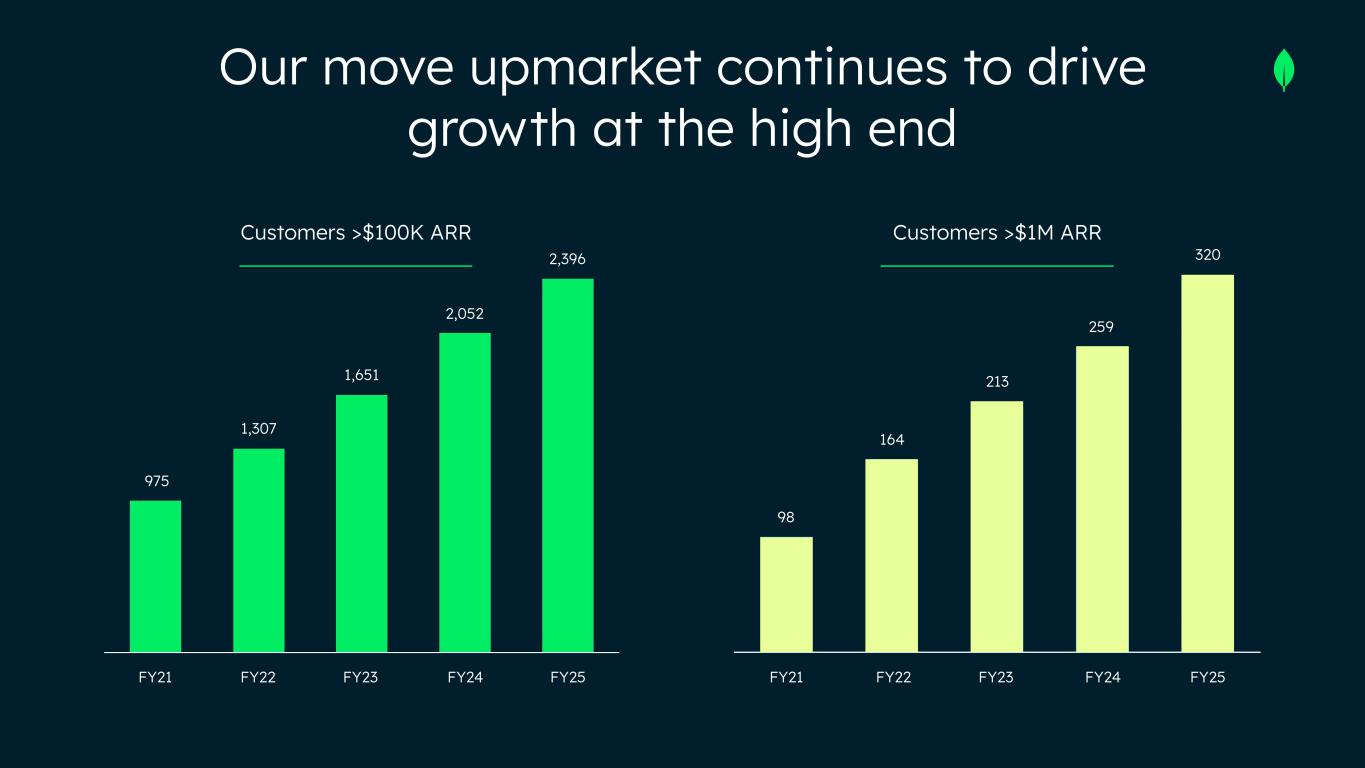 Our move upmarket continues to drive growth at the high end

Customers >$100K ARR

975
1,307
1,651
2,052
2,396

FY21 FY22 FY23 FY24 FY25

Customers >$1M ARR

98
164
213
259
320

FY21 FY22 FY23 FY24 FY25